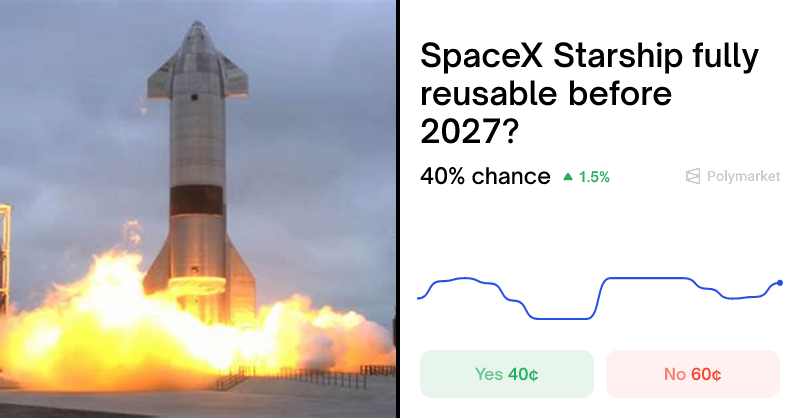 SpaceX Starship fully reusable before 2027?

40% chance ▲ 1.5%

Polymarket

Yes 40¢

No 60¢